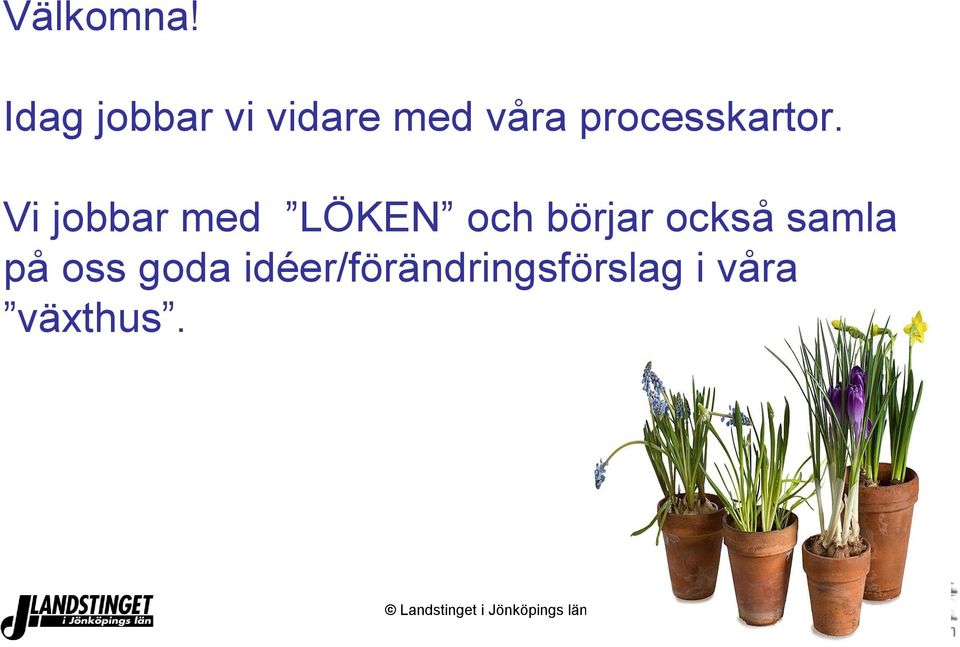 Välkomna!

Idag jobbar vi vidare med våra processkartor.

Vi jobbar med ”LÖKEN” och börjar också samla på oss goda idéer/förändringsförslag i våra ”växthus”.

LANDSTINGET i Jönköpings län

© Landstinget i Jönköpings län